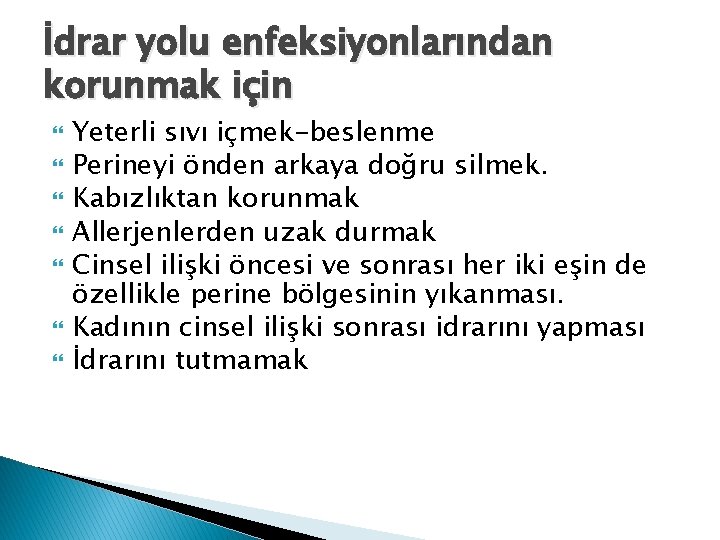 İdrar yolu enfeksiyonlarından korunmak için

Yeterli sıvı içmek-beslenme
Perineyi önden arkaya doğru silmek.
Kabızlıktan korunmak
Allerjenlerden uzak durmak
Cinsel ilişki öncesi ve sonrası her iki eşin de özellikle perine bölgesinin yıkanması.
Kadının cinsel ilişki sonrası idrarını yapması
İdrarını tutmamak